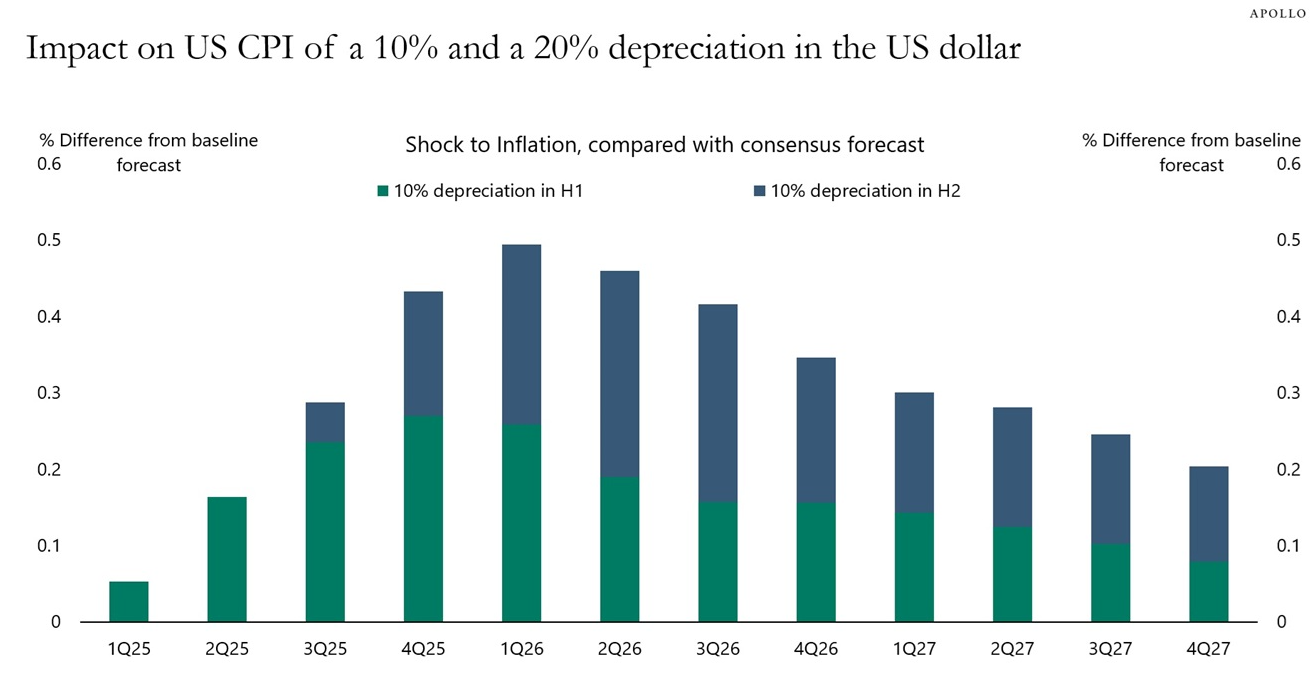 APOLLO

Impact on US CPI of a 10% and a 20% depreciation in the US dollar

% Difference from baseline forecast

Shock to Inflation, compared with consensus forecast

% Difference from baseline forecast

10% depreciation in H1
10% depreciation in H2

0.6
0.5
0.4
0.3
0.2
0.1
0

0.6
0.5
0.4
0.3
0.2
0.1
0

1Q25 2Q25 3Q25 4Q25 1Q26 2Q26 3Q26 4Q26 1Q27 2Q27 3Q27 4Q27